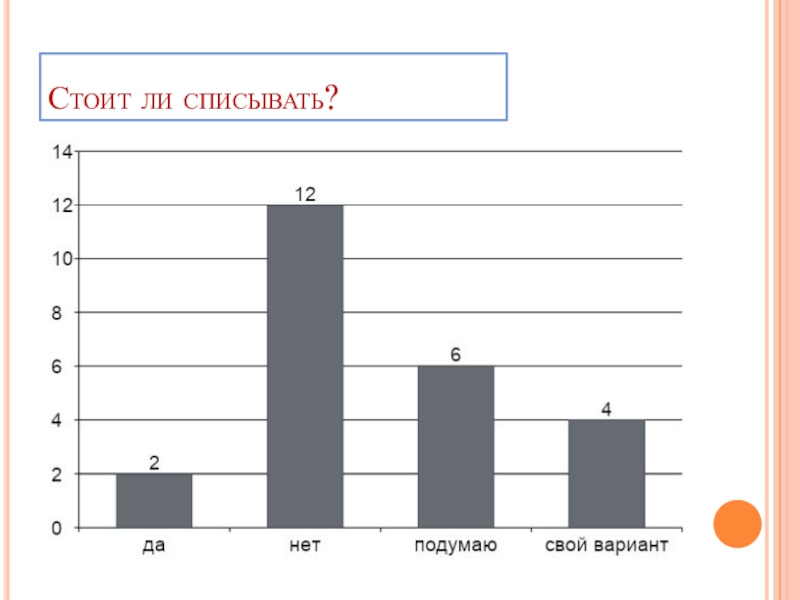 Стоит ли списывать?

14
12
10
8
6
4
2
0

2
12
6
4

да
нет
подумаю
свой вариант